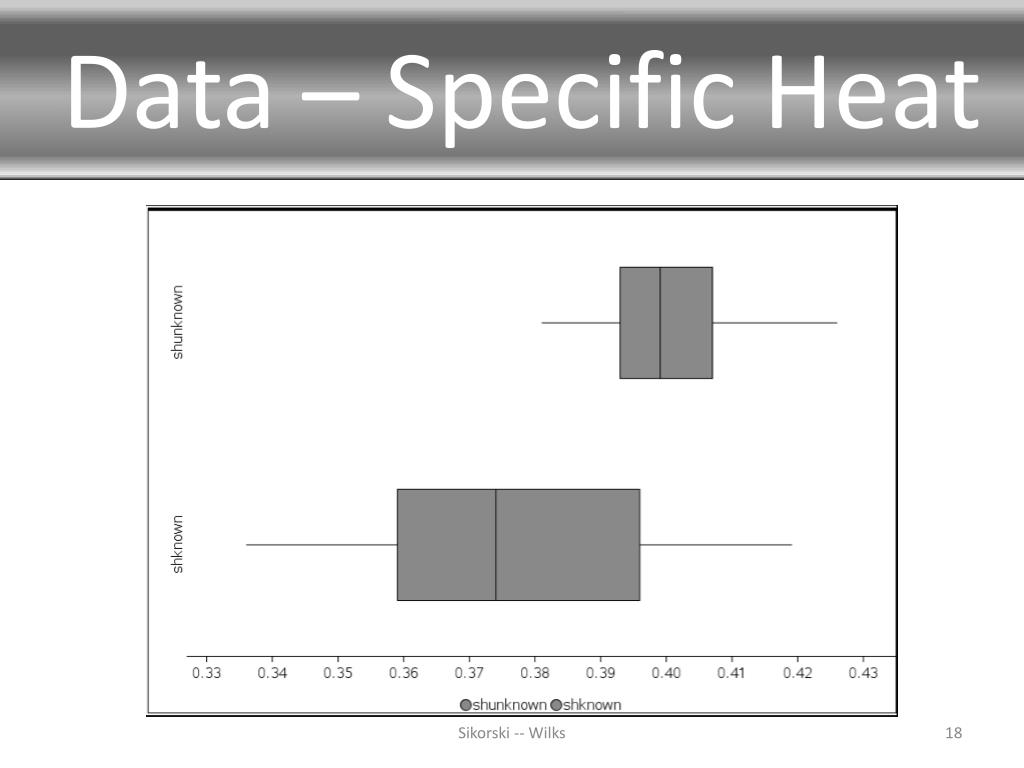 Data – Specific Heat

shunknown

shknown

0.33 0.34 0.35 0.36 0.37 0.38 0.39 0.40 0.41 0.42 0.43

shunknown shknown

Sikorski -- Wilks

18